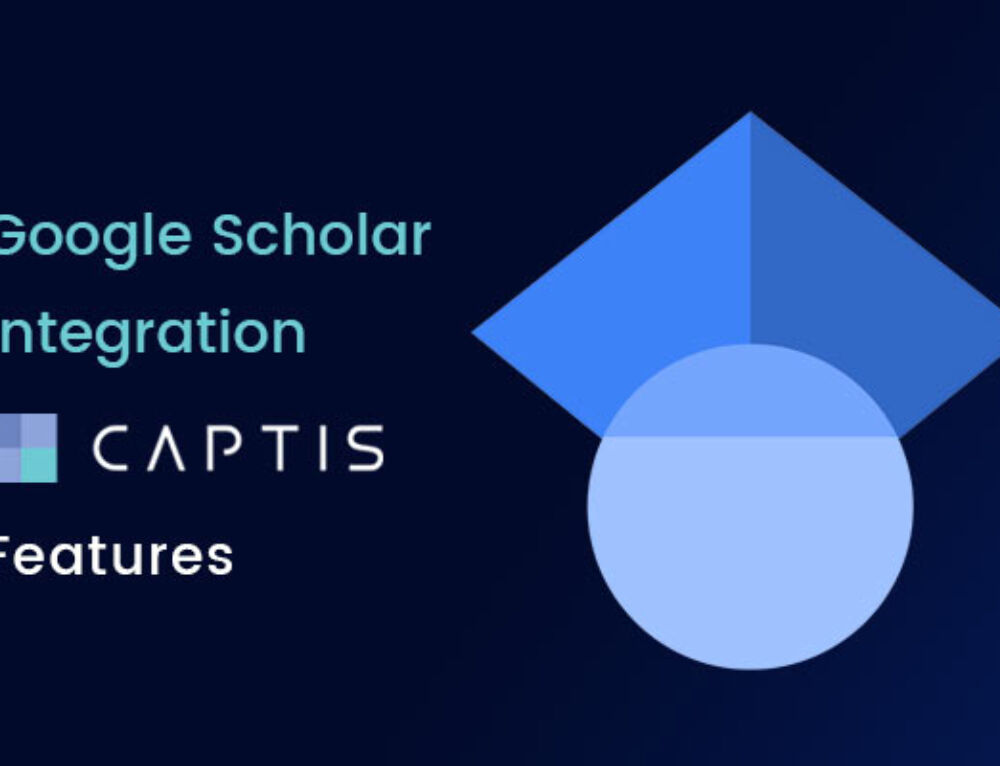 Google Scholar
ntegration

CAPTIS

Features